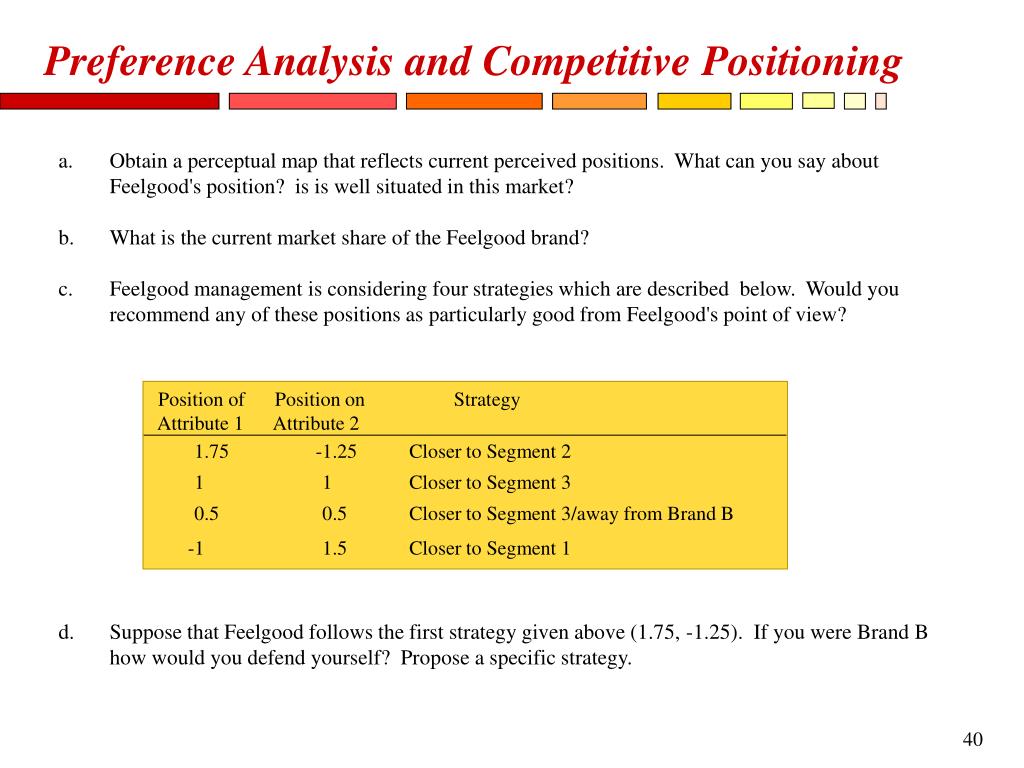 Preference Analysis and Competitive Positioning

a. Obtain a perceptual map that reflects current perceived positions. What can you say about Feelgood's position? is is well situated in this market?

b. What is the current market share of the Feelgood brand?

c. Feelgood management is considering four strategies which are described below. Would you recommend any of these positions as particularly good from Feelgood's point of view?

| Position of Attribute 1 | Position on Attribute 2 | Strategy |
|---|---|---|
| 1.75 | -1.25 | Closer to Segment 2 |
| 1 | 1 | Closer to Segment 3 |
| 0.5 | 0.5 | Closer to Segment 3/away from Brand B |
| -1 | 1.5 | Closer to Segment 1 |

d. Suppose that Feelgood follows the first strategy given above (1.75, -1.25). If you were Brand B how would you defend yourself? Propose a specific strategy.

40